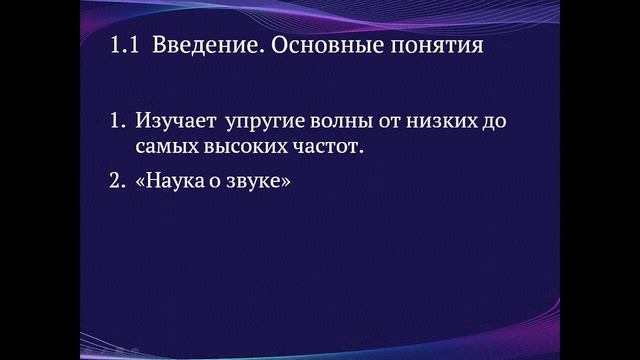 1.1 Введение. Основные понятия

1. Изучает упругие волны от низких до самых высоких частот.
2. «Наука о звуке»